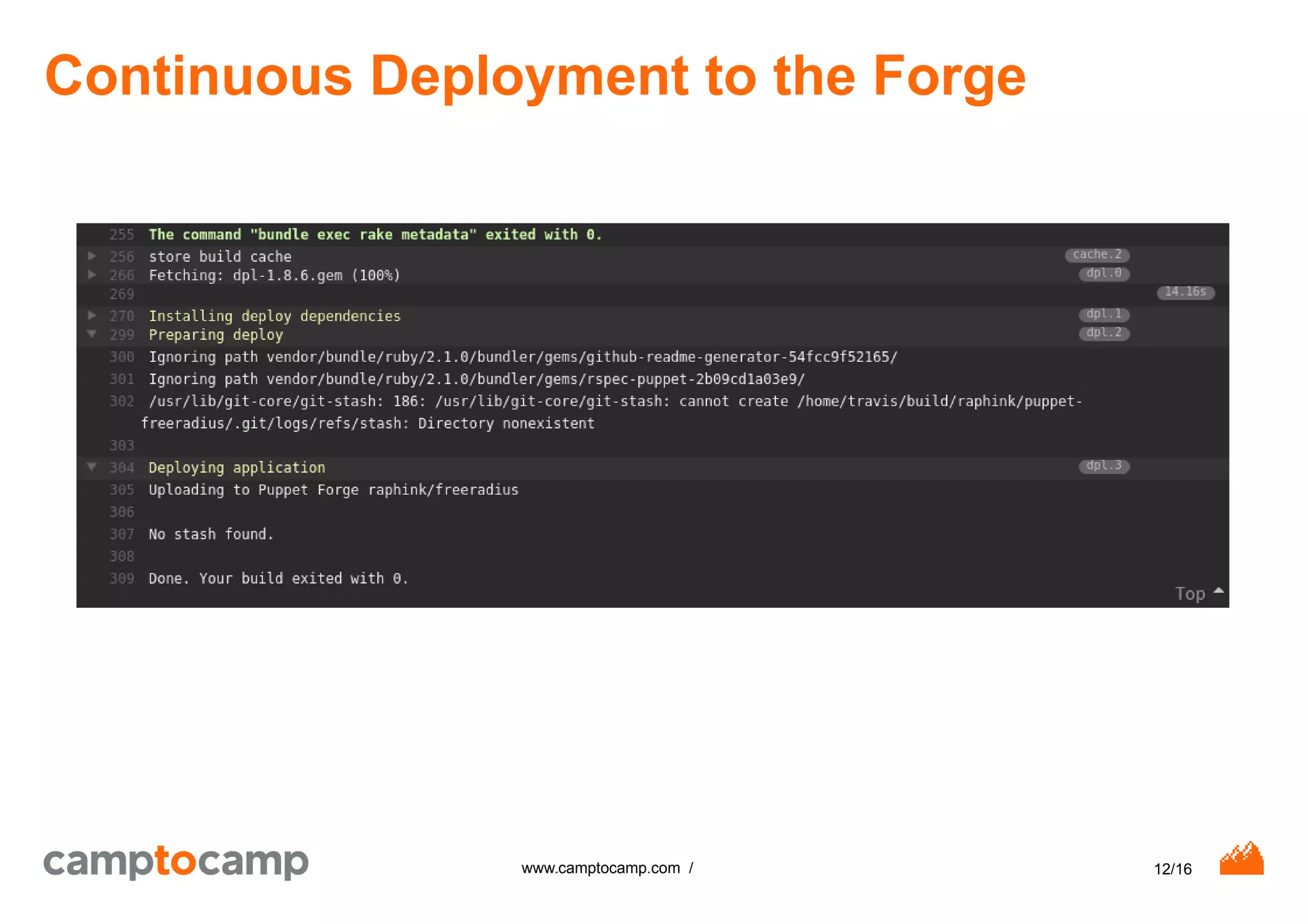 Continuous Deployment to the Forge

255 The command "bundle exec rake metadata" exited with 0.
256 store build cache cache.2
266 Fetching: dpl-1.8.6.gem (100%) dpl.0
269 14.16s
270 Installing deploy dependencies dpl.1
299 Preparing deploy dpl.2
300 Ignoring path vendor/bundle/ruby/2.1.0/bundler/gems/github-readme-generator-54fcc9f52165/
301 Ignoring path vendor/bundle/ruby/2.1.0/bundler/gems/rspec-puppet-2b09cd1a03e9/
302 /usr/lib/git-core/git-stash: 186: /usr/lib/git-core/git-stash: cannot create /home/travis/build/raphink/puppet-freeradius/.git/logs/refs/stash: Directory nonexistent
303
304 Deploying application dpl.3
305 Uploading to Puppet Forge raphink/freeradius
306
307 No stash found.
308
309 Done. Your build exited with 0.
Top

camptocamp

www.camptocamp.com /

12/16